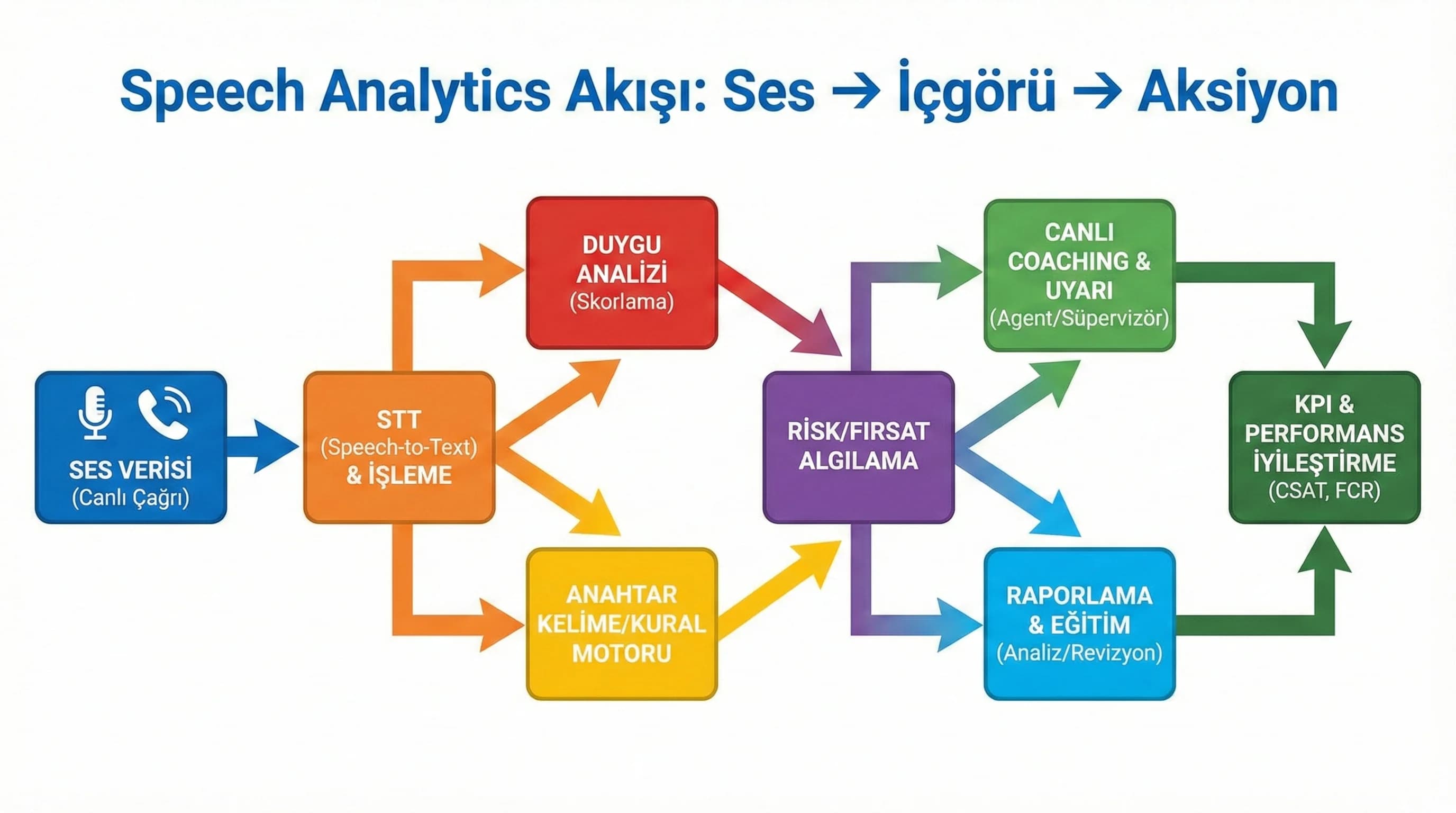 Speech Analytics Akışı: Ses → İçgörü → Aksiyon

SES VERİSİ
(Canlı Çağrı)

STT
(Speech-to-Text)
& İŞLEME

DUYGU
ANALİZİ
(Skorlama)

ANAHTAR
KELİME/KURAL
MOTORU

RİSK/FIRSAT
ALGILAMA

CANLI
COACHING &
UYARI
(Agent/Süpervizör)

RAPORLAMA
& EĞİTİM
(Analiz/Revizyon)

KPI &
PERFORMANS
İYİLEŞTİRME
(CSAT, FCR)